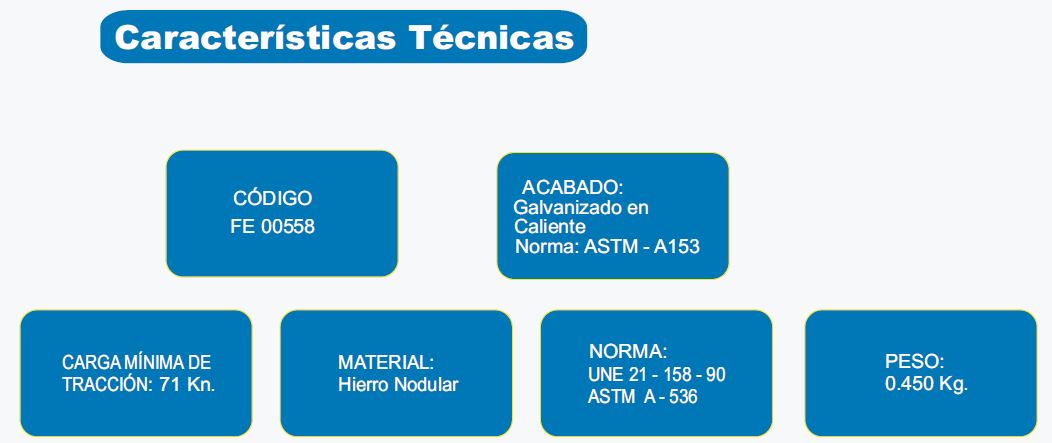 Características Técnicas

CÓDIGO
FE 00558

ACABADO:
Galvanizado en Caliente
Norma: ASTM - A153

CARGA MÍNIMA DE TRACCIÓN: 71 Kn.

MATERIAL:
Hierro Nodular

NORMA:
UNE 21 - 158 - 90
ASTM A - 536

PESO:
0.450 Kg.